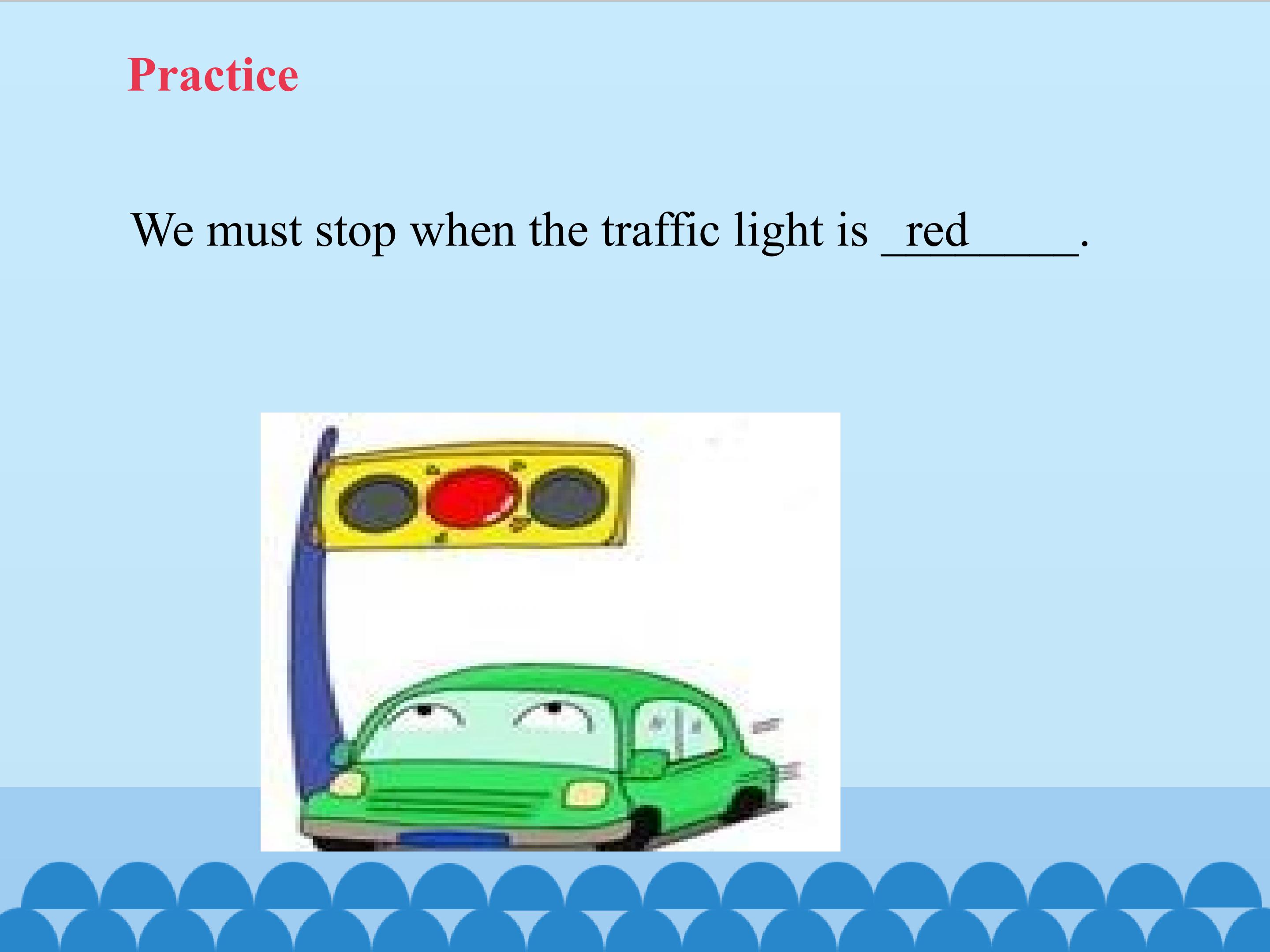 Practice

We must stop when the traffic light is red.